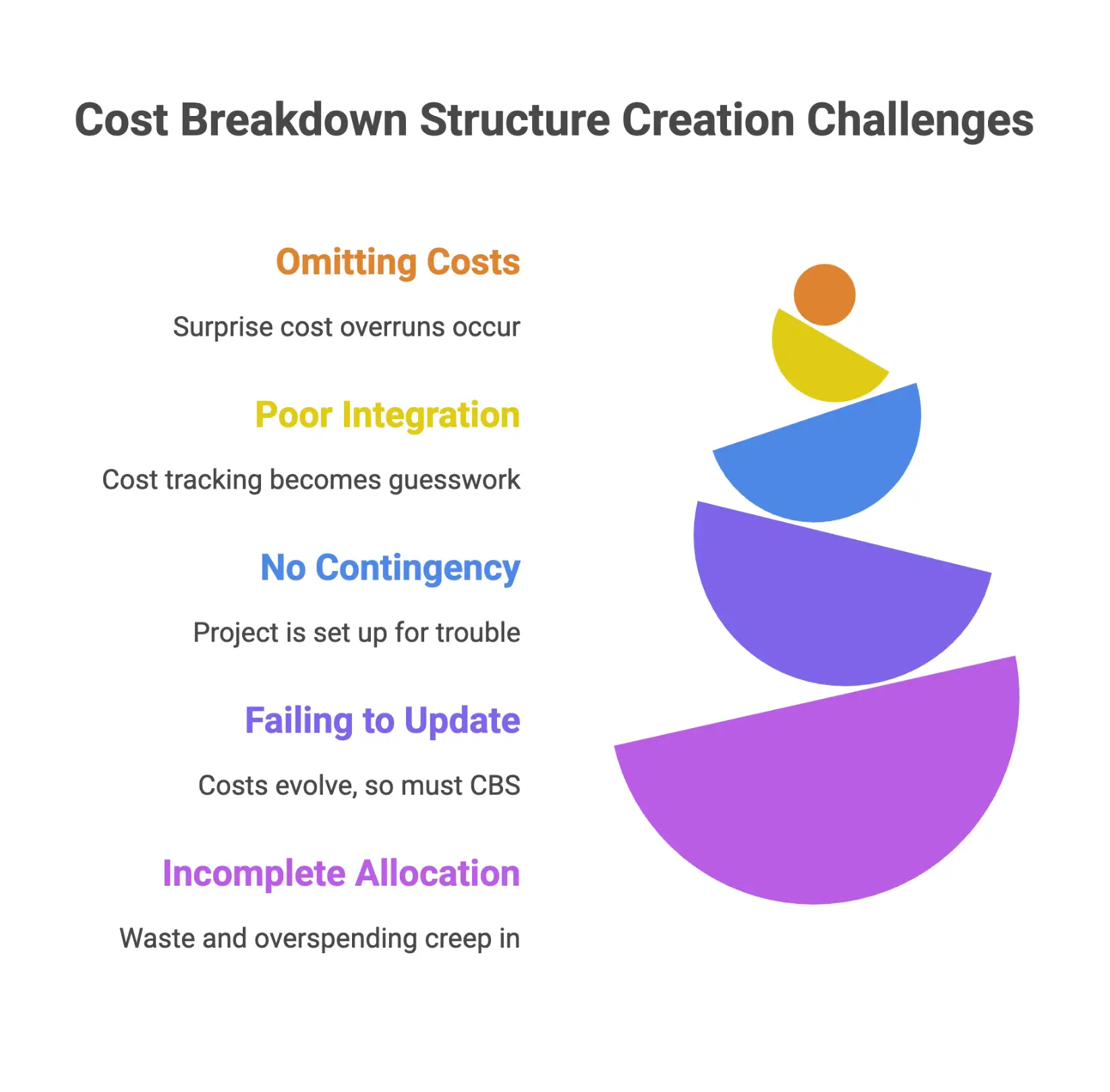 Cost Breakdown Structure Creation Challenges

Omitting Costs

Surprise cost overruns occur

Poor Integration

Cost tracking becomes guesswork

No Contingency

Project is set up for trouble

Failing to Update

Costs evolve, so must CBS

Incomplete Allocation

Waste and overspending creep in